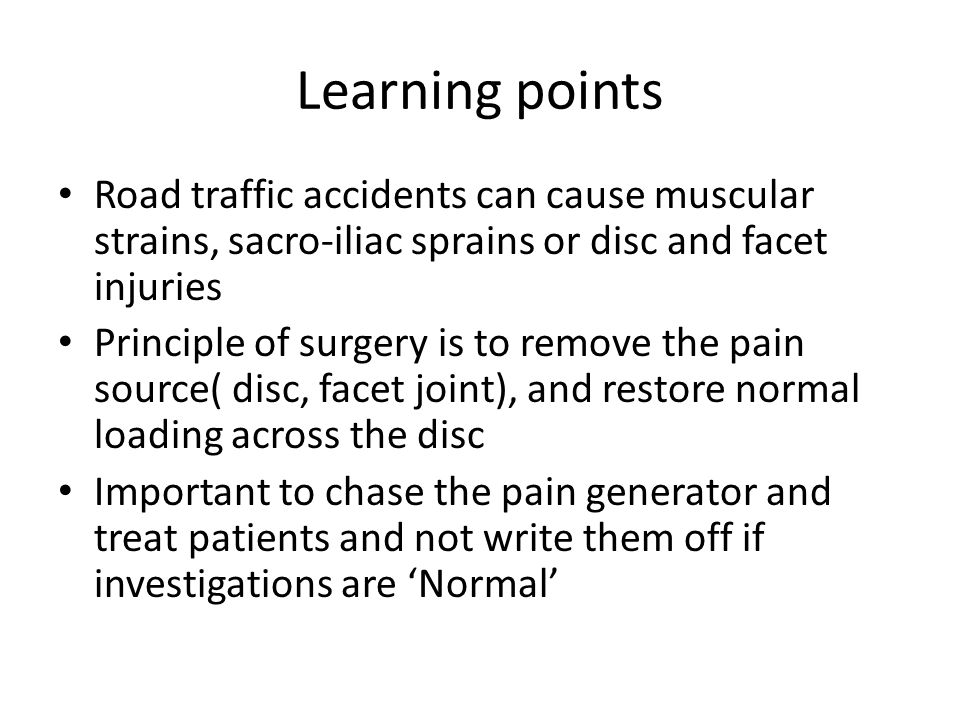 Learning points

• Road traffic accidents can cause muscular strains, sacro-iliac sprains or disc and facet injuries
• Principle of surgery is to remove the pain source( disc, facet joint), and restore normal loading across the disc
• Important to chase the pain generator and treat patients and not write them off if investigations are ‘Normal’